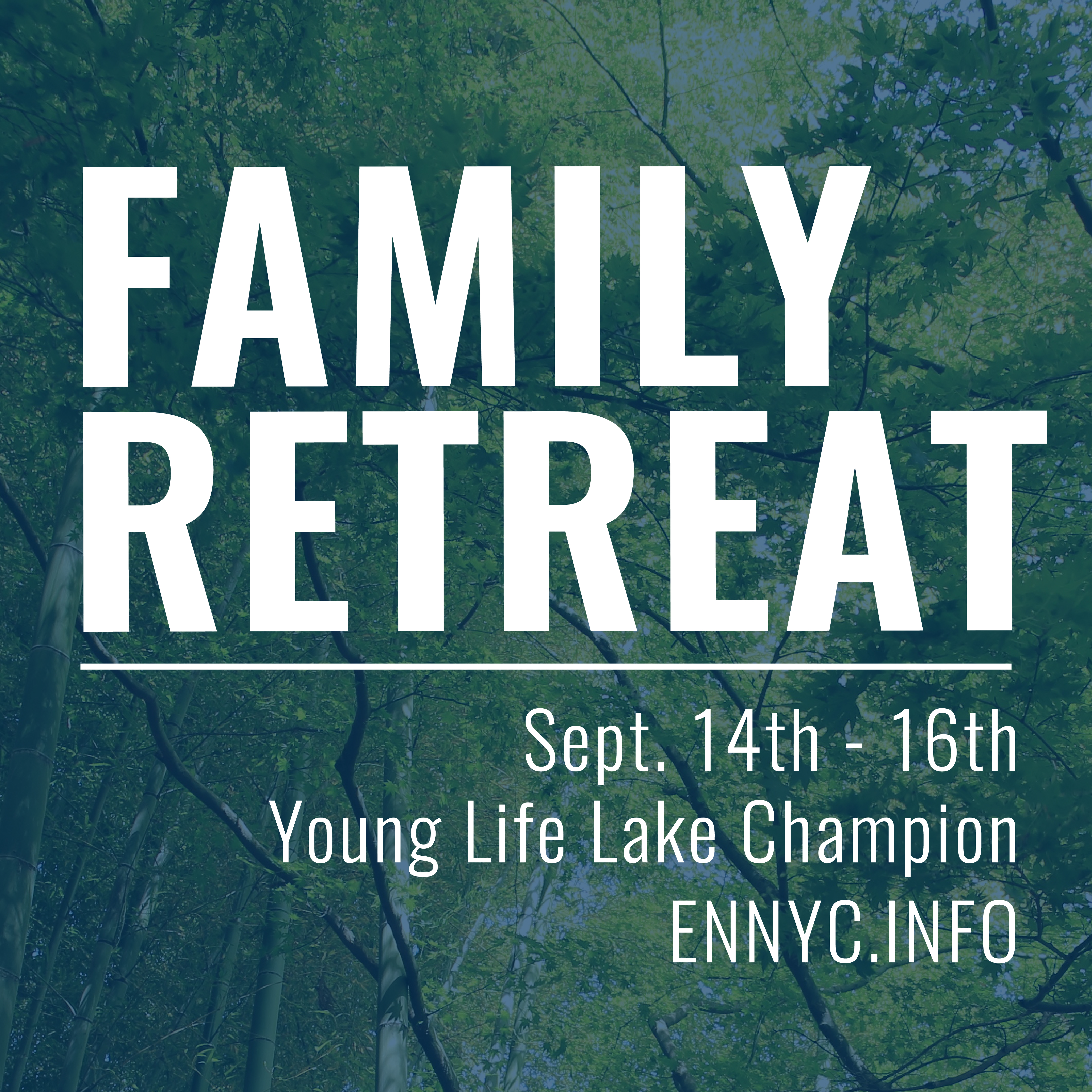 FAMILY RETREAT

Sept. 14th - 16th
Young Life Lake Champion
ENNYC.INFO